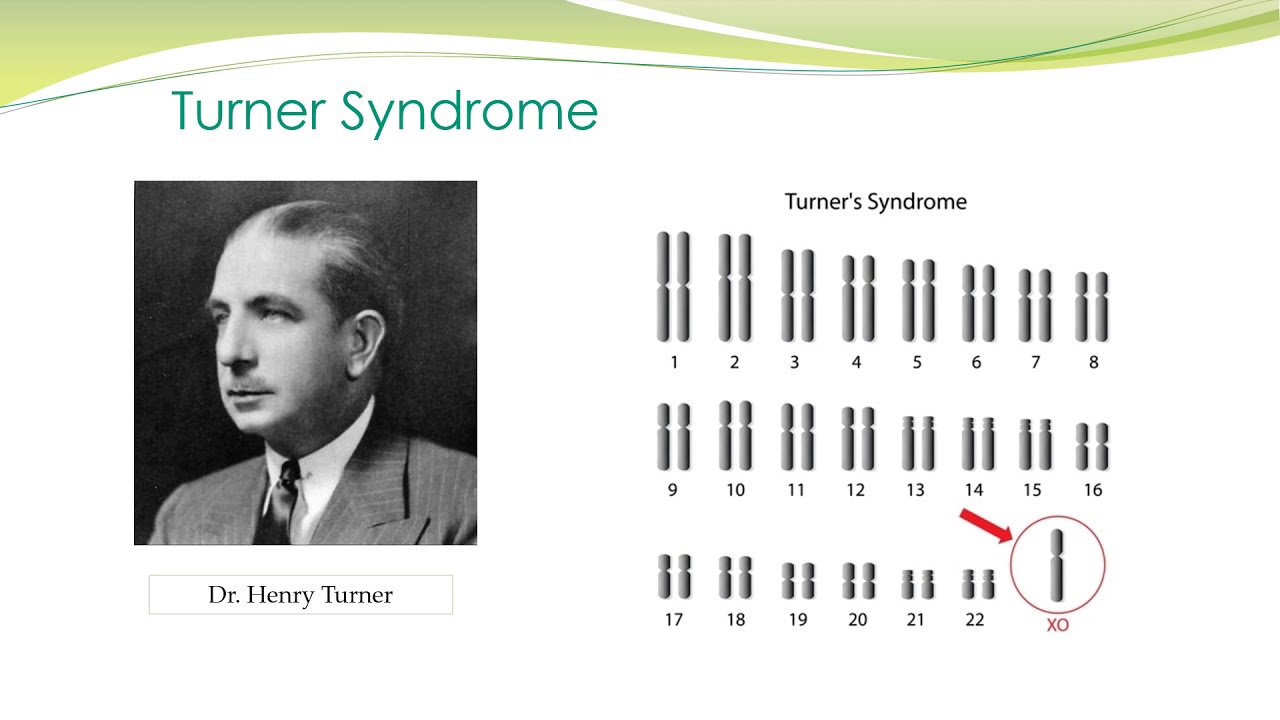 Turner Syndrome

Dr. Henry Turner

Turner's Syndrome

1 2 3 4 5 6 7 8

9 10 11 12 13 14 15 16

17 18 19 20 21 22 XO